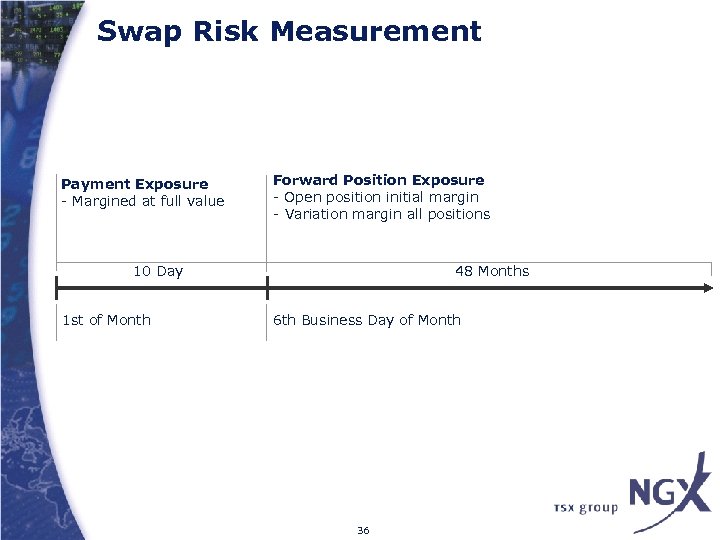 Swap Risk Measurement

Payment Exposure
- Margined at full value

Forward Position Exposure
- Open position initial margin
- Variation margin all positions

10 Day

48 Months

1st of Month

6th Business Day of Month

TSX group

NGX

36